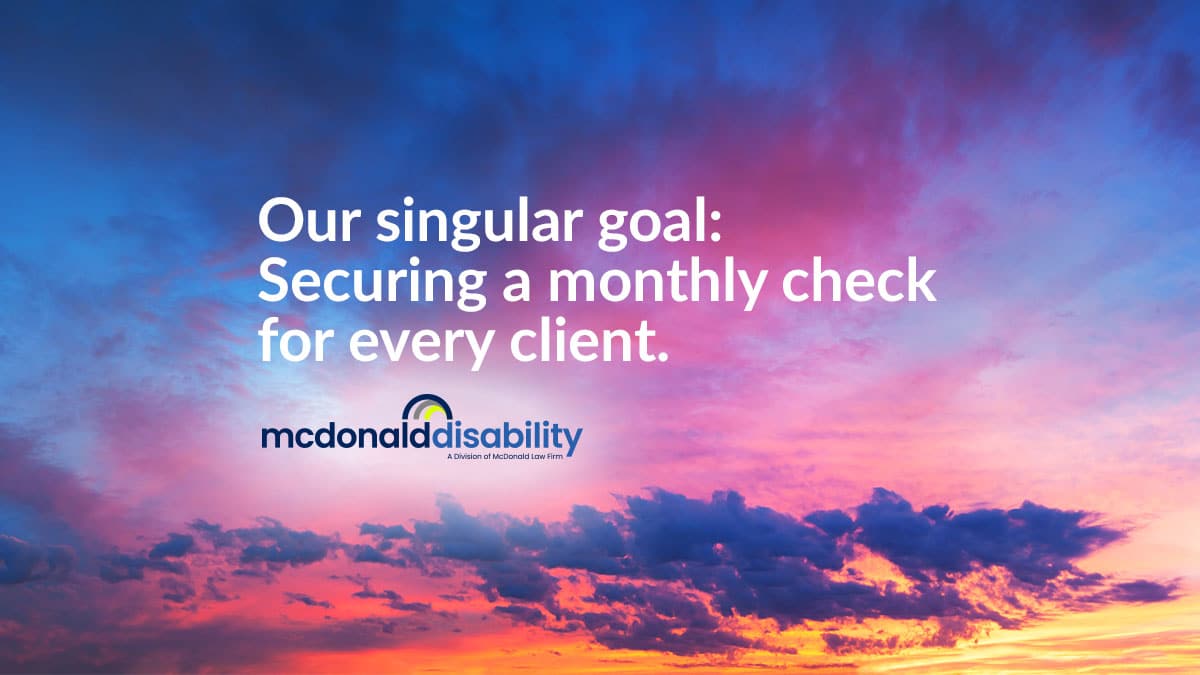 Our singular goal: Securing a monthly check for every client.

mcdonalddisability
A Division of McDonald Law Firm